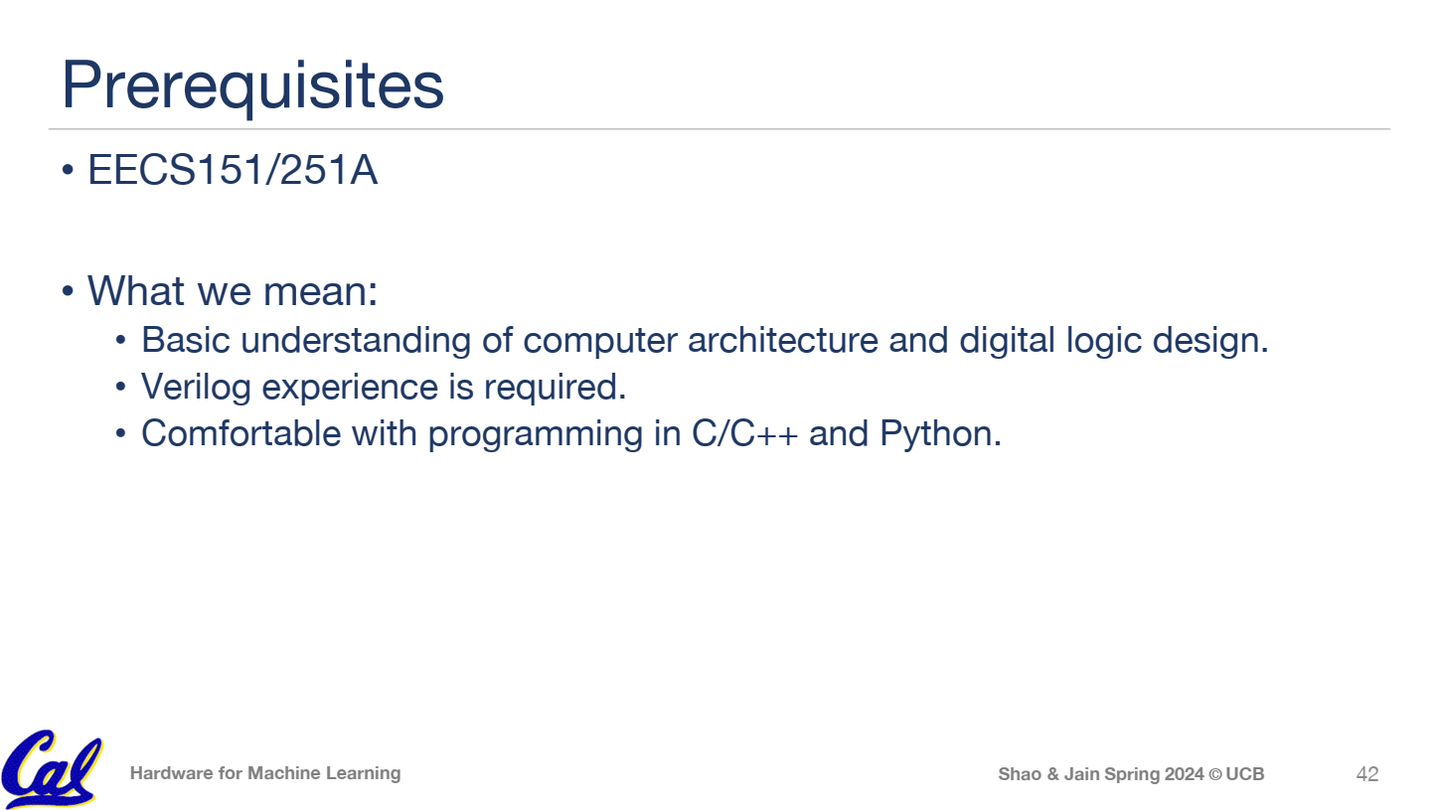 Prerequisites

• EECS151/251A

• What we mean:
• Basic understanding of computer architecture and digital logic design.
• Verilog experience is required.
• Comfortable with programming in C/C++ and Python.

Cal

Hardware for Machine Learning

Shao & Jain Spring 2024 © UCB

42